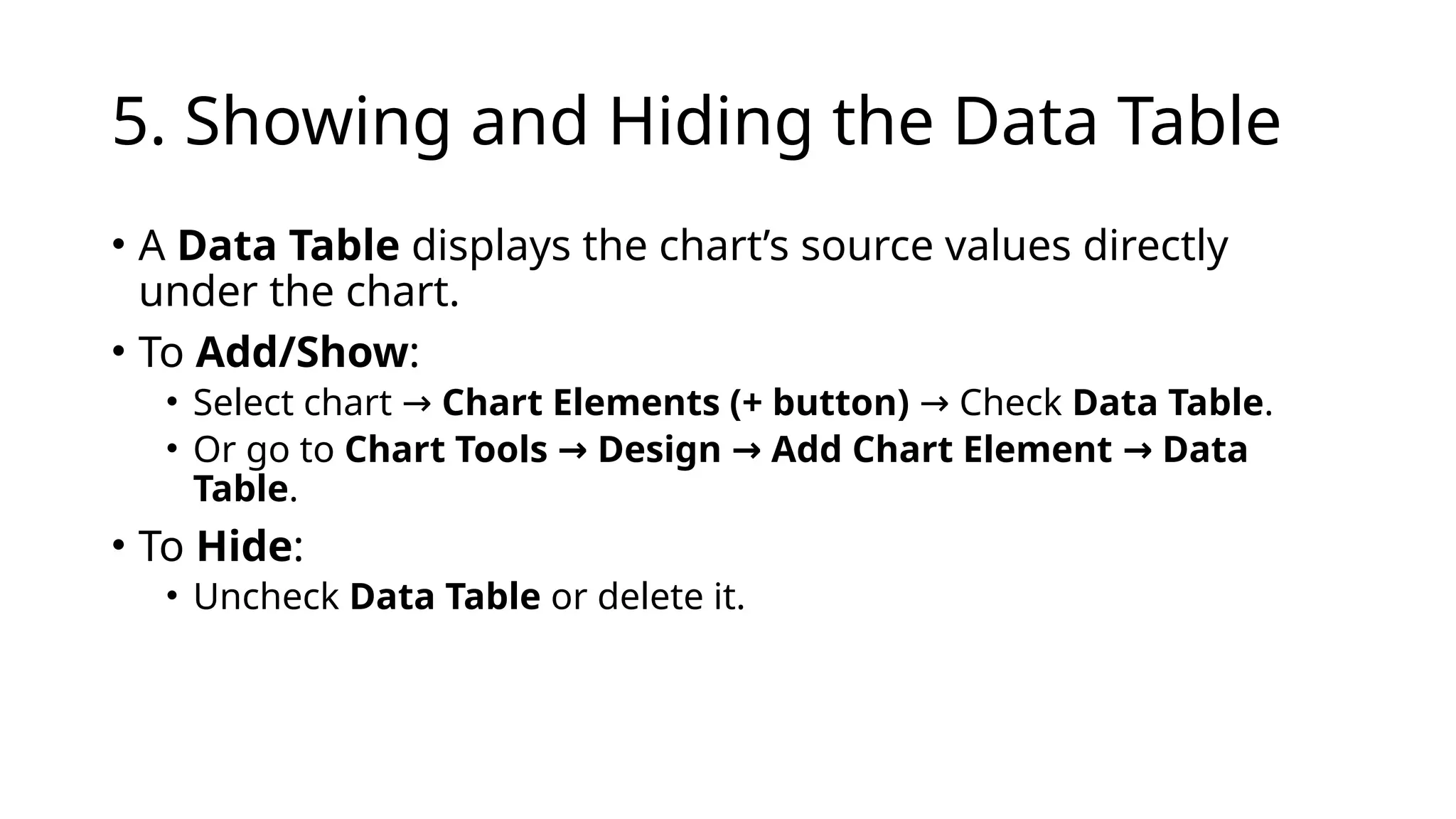 5. Showing and Hiding the Data Table

• A Data Table displays the chart’s source values directly under the chart.

• To Add/Show:
  • Select chart → Chart Elements (+ button) → Check Data Table.
  • Or go to Chart Tools → Design → Add Chart Element → Data Table.

• To Hide:
  • Uncheck Data Table or delete it.